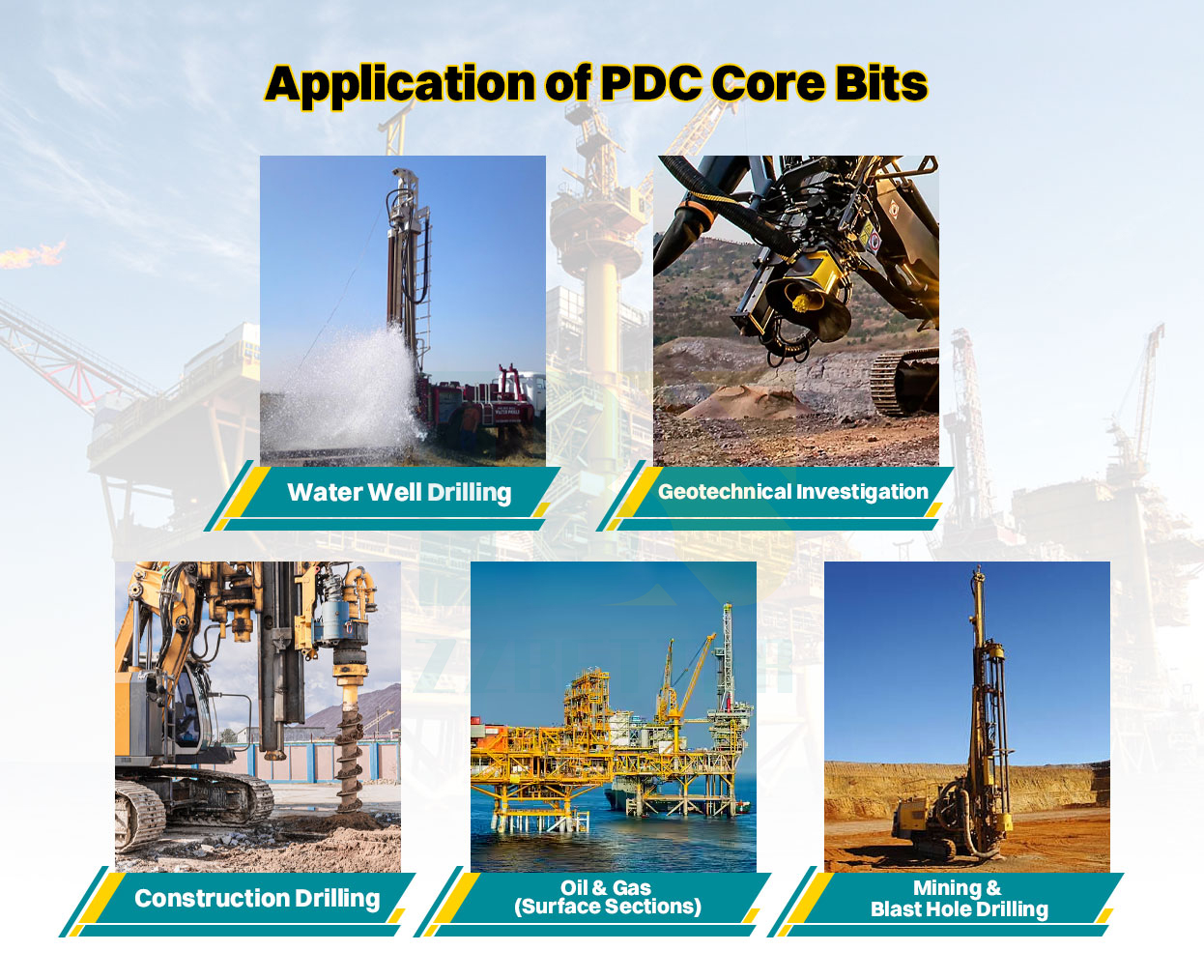 Application of PDC Core Bits

Water Well Drilling

Geotechnical Investigation

Construction Drilling

Oil & Gas (Surface Sections)

Mining & Blast Hole Drilling